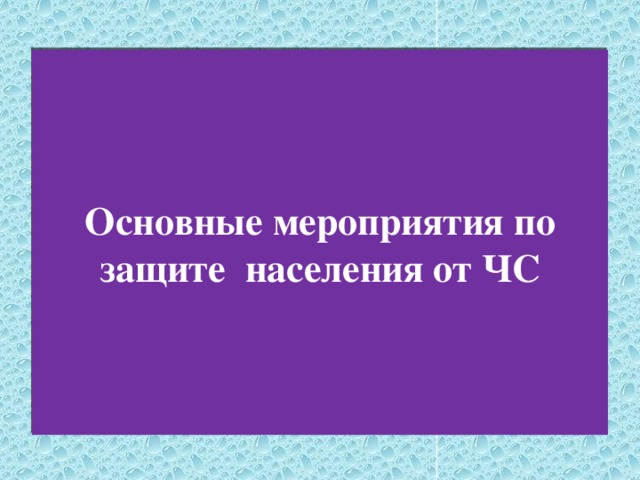 Основные мероприятия по защите  населения от ЧС